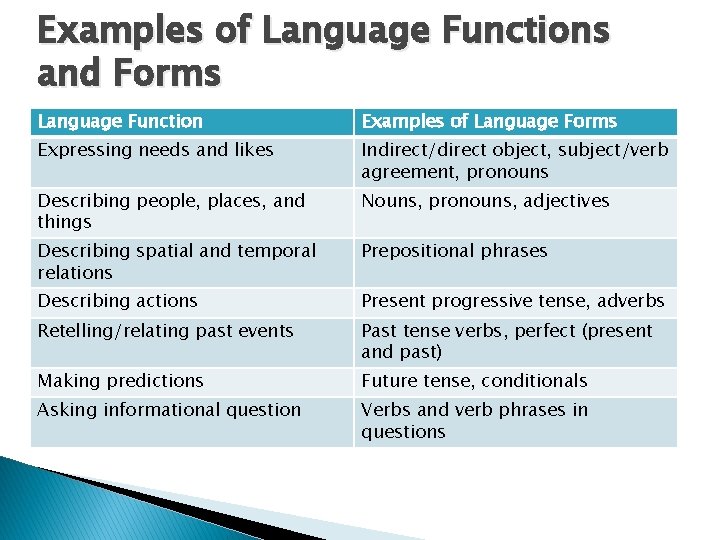 Examples of Language Functions and Forms

| Language Function | Examples of Language Forms |
|---|---|
| Expressing needs and likes | Indirect/direct object, subject/verb agreement, pronouns |
| Describing people, places, and things | Nouns, pronouns, adjectives |
| Describing spatial and temporal relations | Prepositional phrases |
| Describing actions | Present progressive tense, adverbs |
| Retelling/relating past events | Past tense verbs, perfect (present and past) |
| Making predictions | Future tense, conditionals |
| Asking informational question | Verbs and verb phrases in questions |